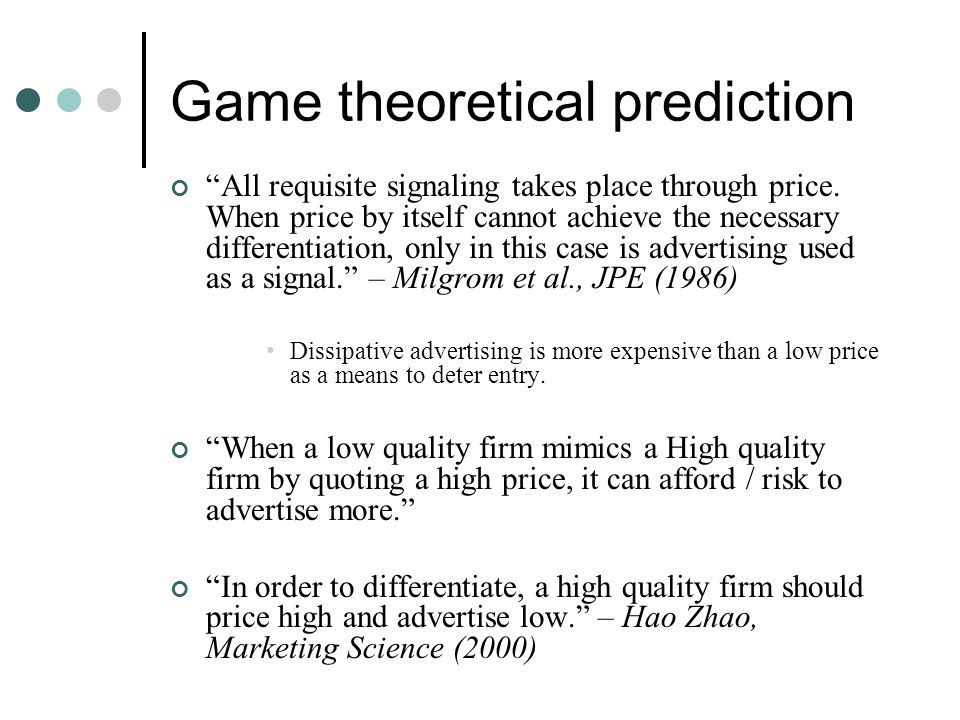 Game theoretical prediction

“All requisite signaling takes place through price. When price by itself cannot achieve the necessary differentiation, only in this case is advertising used as a signal.” – Milgrom et al., JPE (1986)

Dissipative advertising is more expensive than a low price as a means to deter entry.

“When a low quality firm mimics a High quality firm by quoting a high price, it can afford / risk to advertise more.”

“In order to differentiate, a high quality firm should price high and advertise low.” – Hao Zhao, Marketing Science (2000)